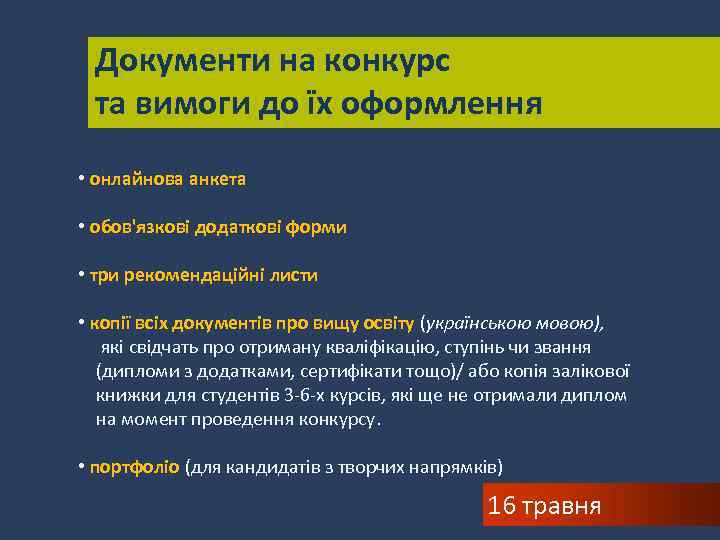 Документи на конкурс
та вимоги до їх оформлення

• онлайнова анкета

• обов'язкові додаткові форми

• три рекомендаційні листи

• копії всіх документів про вищу освіту (українською мовою), які свідчать про отриману кваліфікацію, ступінь чи звання (дипломи з додатками, сертифікати тощо)/ або копія залікової книжки для студентів 3-6-х курсів, які ще не отримали диплом на момент проведення конкурсу.

• портфоліо (для кандидатів з творчих напрямків)

16 травня